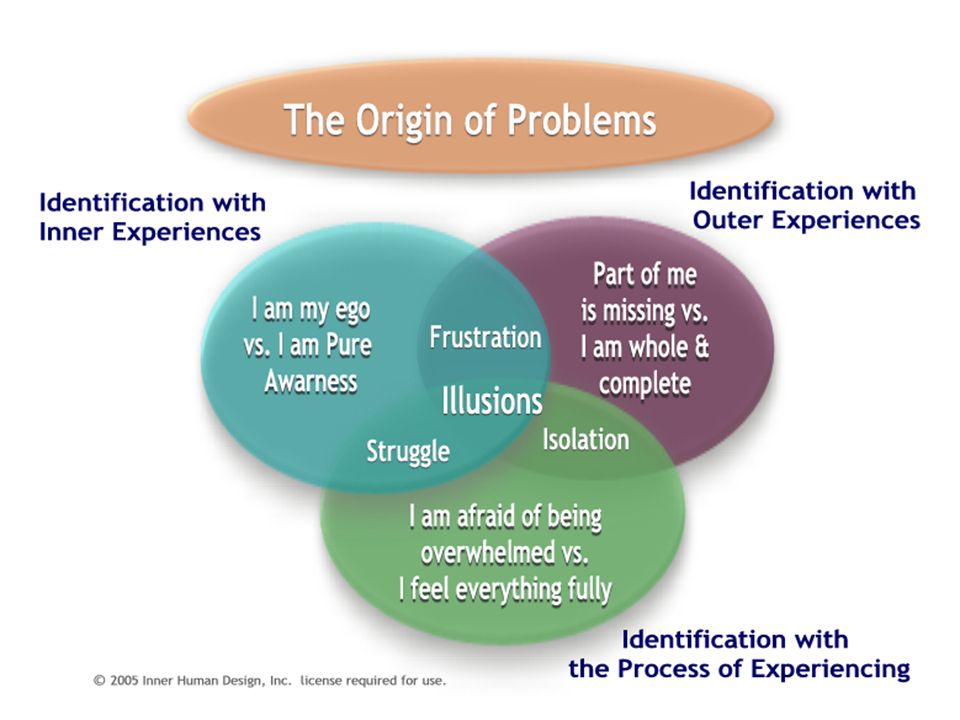 The Origin of Problems

Identification with Inner Experiences

Identification with Outer Experiences

I am my ego vs. I am Pure Awarness

Frustration

Part of me is missing vs. I am whole & complete

Illusions

Struggle

Isolation

I am afraid of being overwhelmed vs. I feel everything fully

Identification with the Process of Experiencing

© 2005 Inner Human Design, Inc. license required for use.